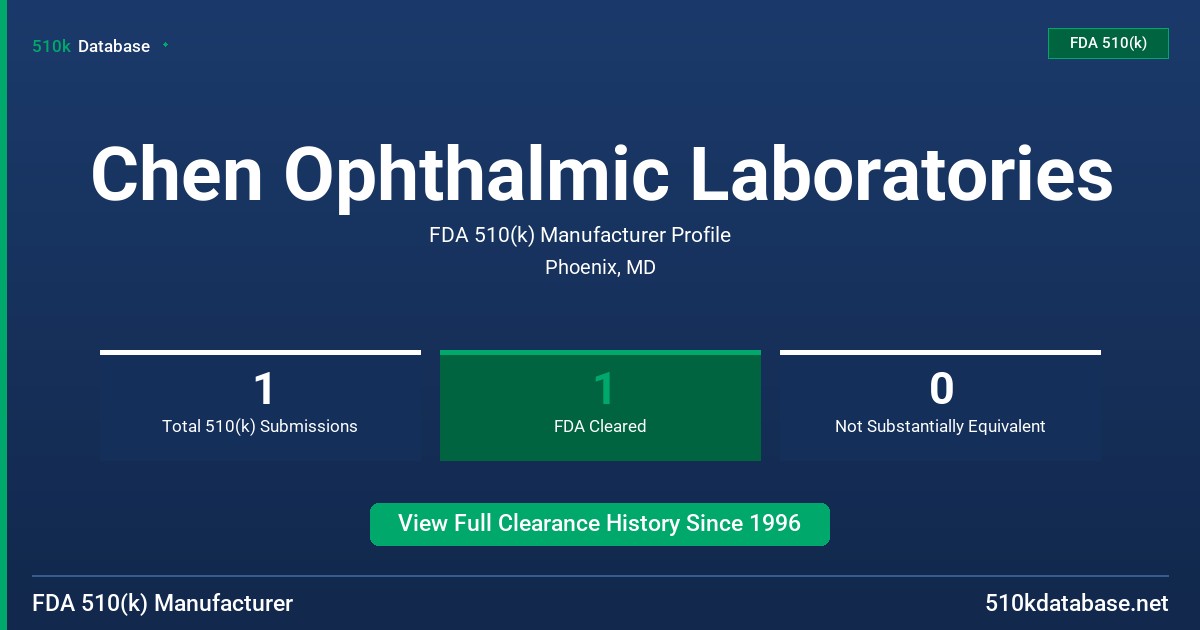 510k Database

FDA 510(k)

Chen Ophthalmic Laboratories

FDA 510(k) Manufacturer Profile

Phoenix, MD

1
Total 510(k) Submissions

1
FDA Cleared

0
Not Substantially Equivalent

View Full Clearance History Since 1996

FDA 510(k) Manufacturer

510kdatabase.net